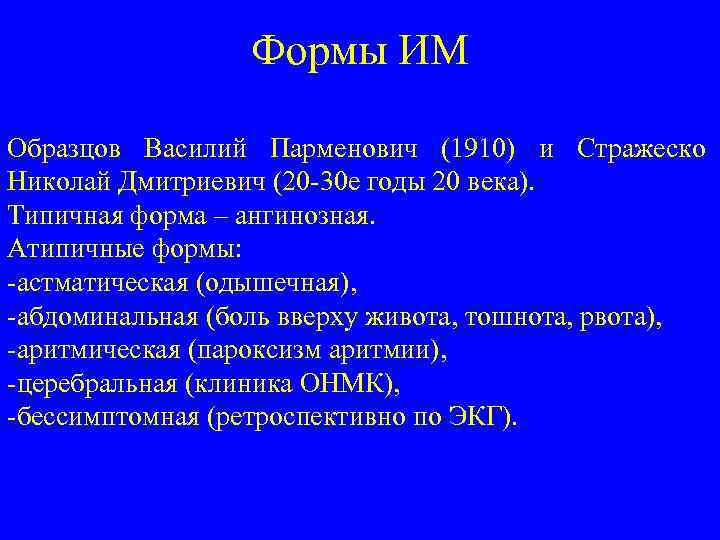 Формы ИМ

Образцов Василий Парменович (1910) и Стражеско Николай Дмитриевич (20-30е годы 20 века).
Типичная форма – ангинозная.
Атипичные формы:
-астматическая (одышечная),
-абдоминальная (боль вверху живота, тошнота, рвота),
-аритмическая (пароксизм аритмии),
-церебральная (клиника ОНМК),
-бессимптомная (ретроспективно по ЭКГ).